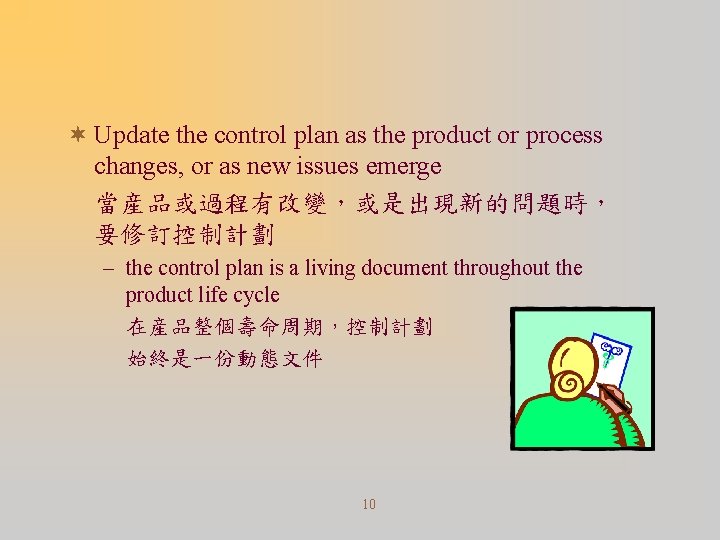 Update the control plan as the product or process changes, or as new issues emerge

當產品或過程有改變，或是出現新的問題時，要修訂控制計劃

– the control plan is a living document throughout the product life cycle

在產品整個壽命周期，控制計劃始終是一份動態文件

10